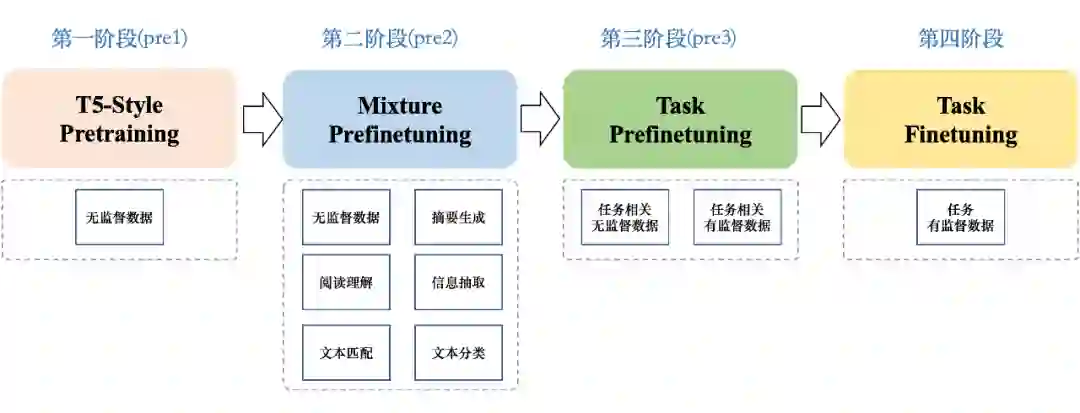 第一阶段(pre1)

T5-Style Pretraining

无监督数据

第二阶段(pre2)

Mixture Prefinetuning

无监督数据

摘要生成

阅读理解

信息抽取

文本匹配

文本分类

第三阶段(pre3)

Task Prefinetuning

任务相关 无监督数据

任务相关 有监督数据

第四阶段

Task Finetuning

任务 有监督数据